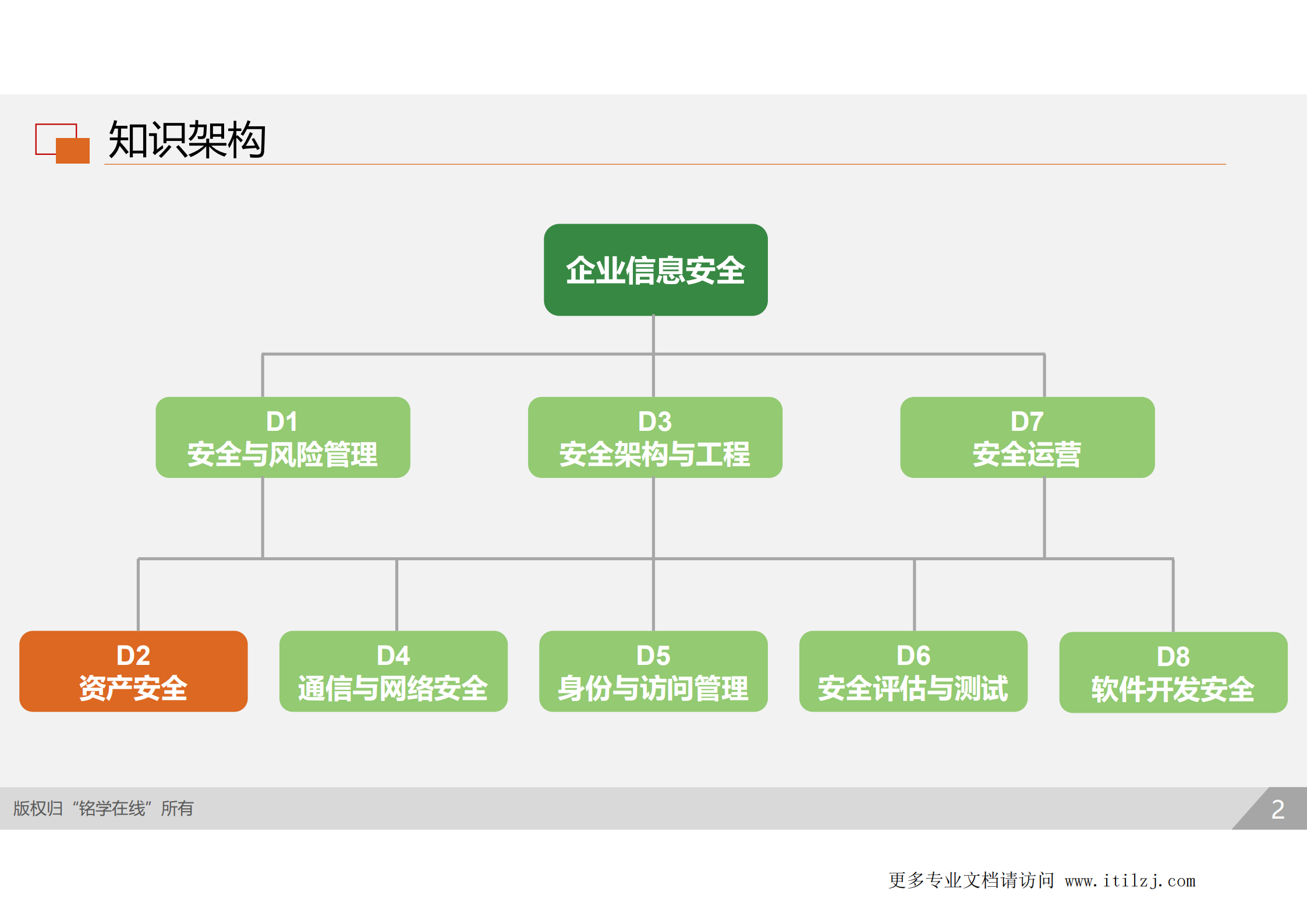 知识架构

企业信息安全

D1
安全与风险管理

D3
安全架构与工程

D7
安全运营

D2
资产安全

D4
通信与网络安全

D5
身份与访问管理

D6
安全评估与测试

D8
软件开发安全

版权归“铭学在线”所有

2

更多专业文档请访问 www.itilzj.com